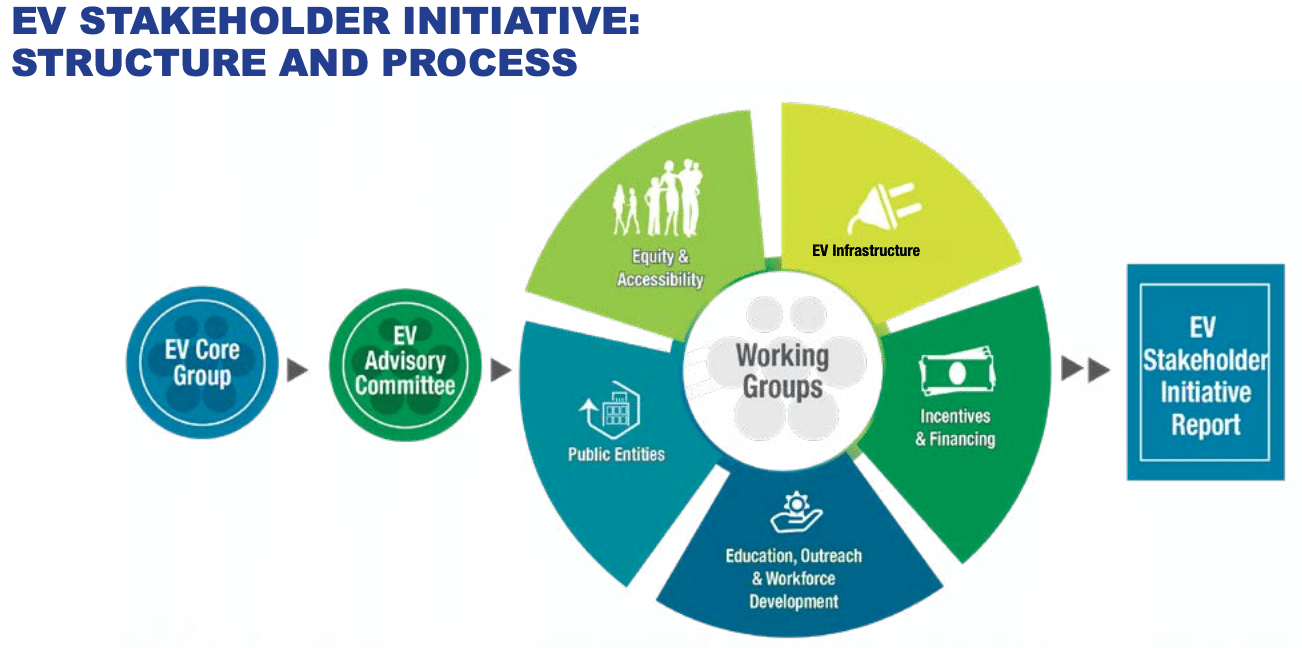 EV STAKEHOLDER INITIATIVE: STRUCTURE AND PROCESS

EV Core Group

EV Advisory Committee

Equity & Accessibility

EV Infrastructure

Working Groups

Public Entities

Incentives & Financing

Education, Outreach & Workforce Development

EV Stakeholder Initiative Report